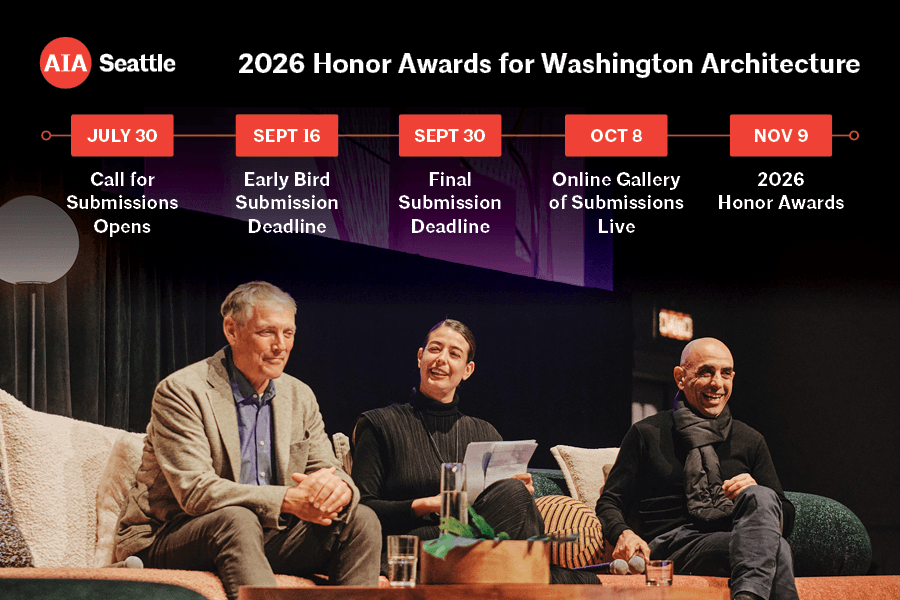 AIA Seattle

2026 Honor Awards for Washington Architecture

JULY 30
Call for Submissions Opens

SEPT 16
Early Bird Submission Deadline

SEPT 30
Final Submission Deadline

OCT 8
Online Gallery of Submissions Live

NOV 9
2026 Honor Awards